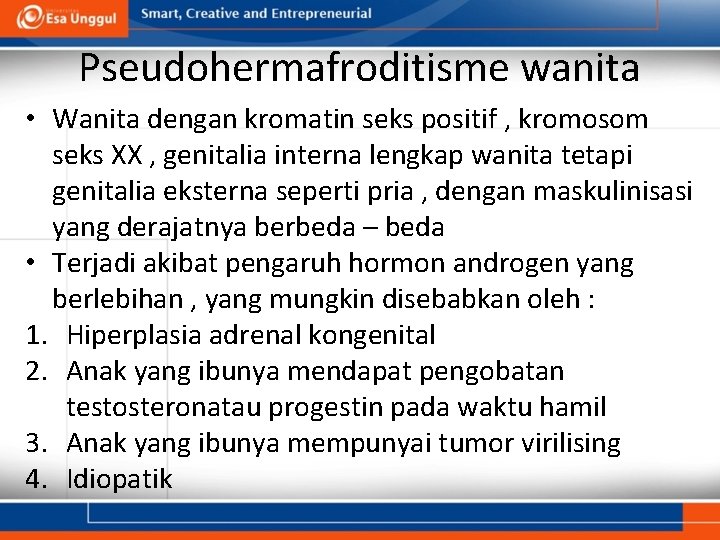 Esa Unggul

Smart, Creative and Entrepreneurial

Pseudohermafroditisme wanita

• Wanita dengan kromatin seks positif , kromosom seks XX , genitalia interna lengkap wanita tetapi genitalia eksterna seperti pria , dengan maskulinisasi yang derajatnya berbeda – beda
• Terjadi akibat pengaruh hormon androgen yang berlebihan , yang mungkin disebabkan oleh :
1. Hiperplasia adrenal kongenital
2. Anak yang ibunya mendapat pengobatan testosteronatau progestin pada waktu hamil
3. Anak yang ibunya mempunyai tumor virilising
4. Idiopatik